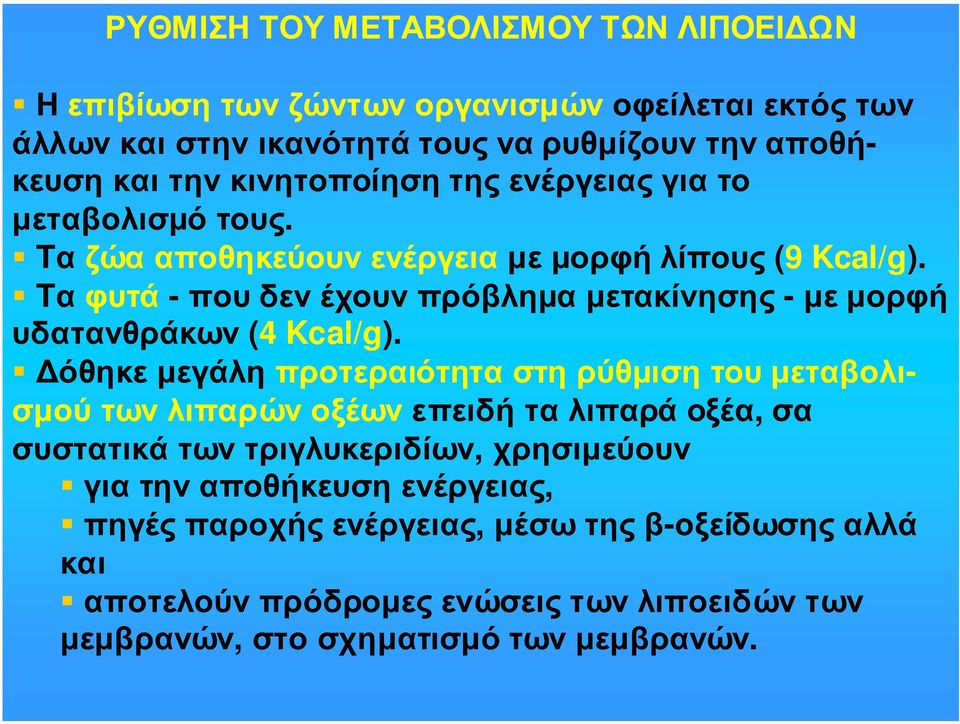 ΡΥΘΜΙΣΗ ΤΟΥ ΜΕΤΑΒΟΛΙΣΜΟΥ ΤΩΝ ΛΙΠΟΕΙΔΩΝ

▪ Η επιβίωση των ζώντων οργανισμών οφείλεται εκτός των άλλων και στην ικανότητά τους να ρυθμίζουν την αποθήκευση και την κινητοποίηση της ενέργειας για το μεταβολισμό τους.
▪ Τα ζώα αποθηκεύουν ενέργεια με μορφή λίπους (9 Kcal/g).
▪ Τα φυτά - που δεν έχουν πρόβλημα μετακίνησης - με μορφή υδατανθράκων (4 Kcal/g).
▪ Δόθηκε μεγάλη προτεραιότητα στη ρύθμιση του μεταβολισμού των λιπαρών οξέων επειδή τα λιπαρά οξέα, σα συστατικά των τριγλυκεριδίων, χρησιμεύουν
▪ για την αποθήκευση ενέργειας,
▪ πηγές παροχής ενέργειας, μέσω της β-οξείδωσης αλλά και
▪ αποτελούν πρόδρομες ενώσεις των λιποειδών των μεμβρανών, στο σχηματισμό των μεμβρανών.